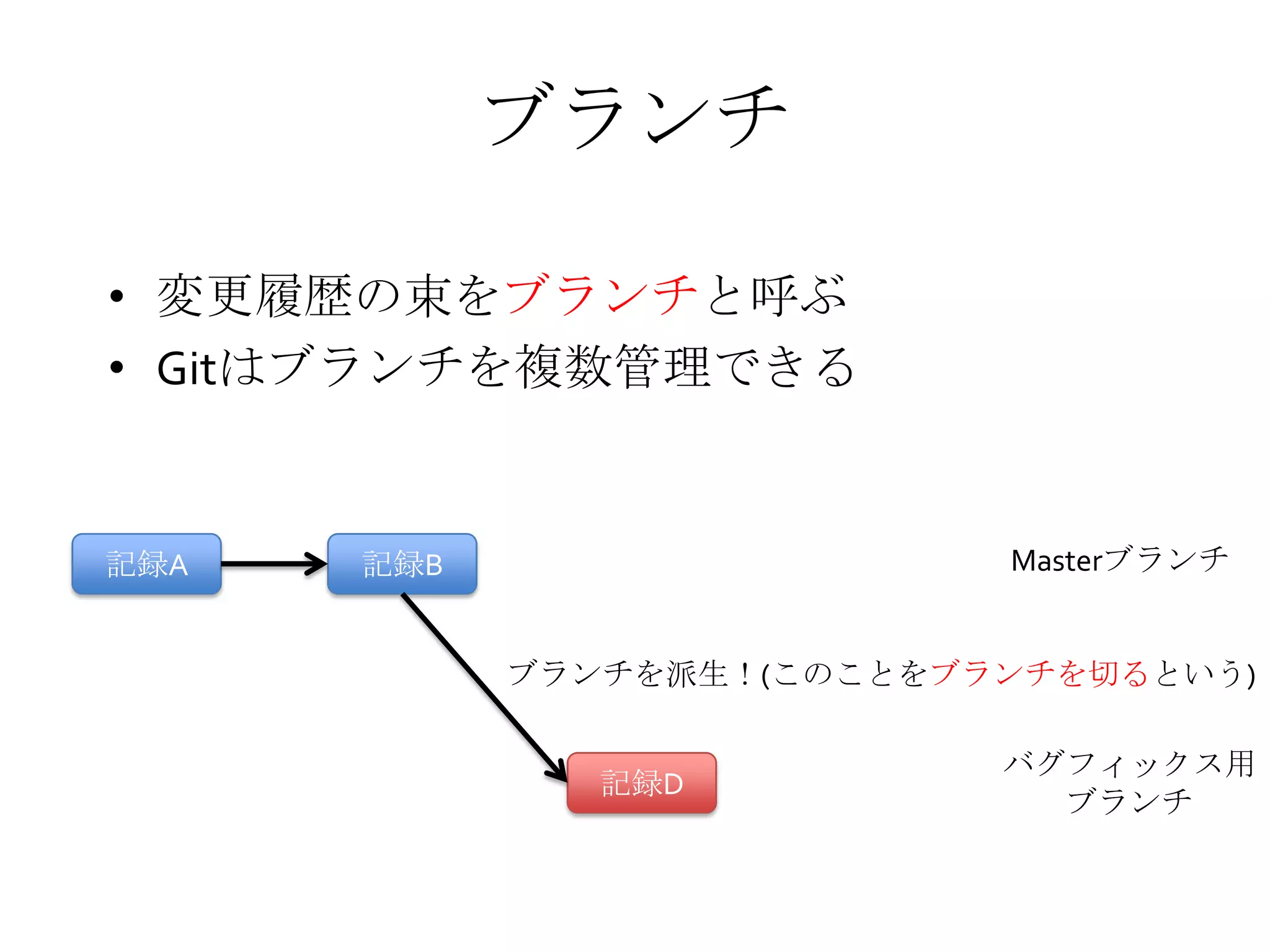 ブランチ

• 変更履歴の束をブランチと呼ぶ
• Gitはブランチを複数管理できる

記録A

記録B

Masterブランチ

ブランチを派生！(このことをブランチを切るという)

記録D

バグフィックス用
ブランチ